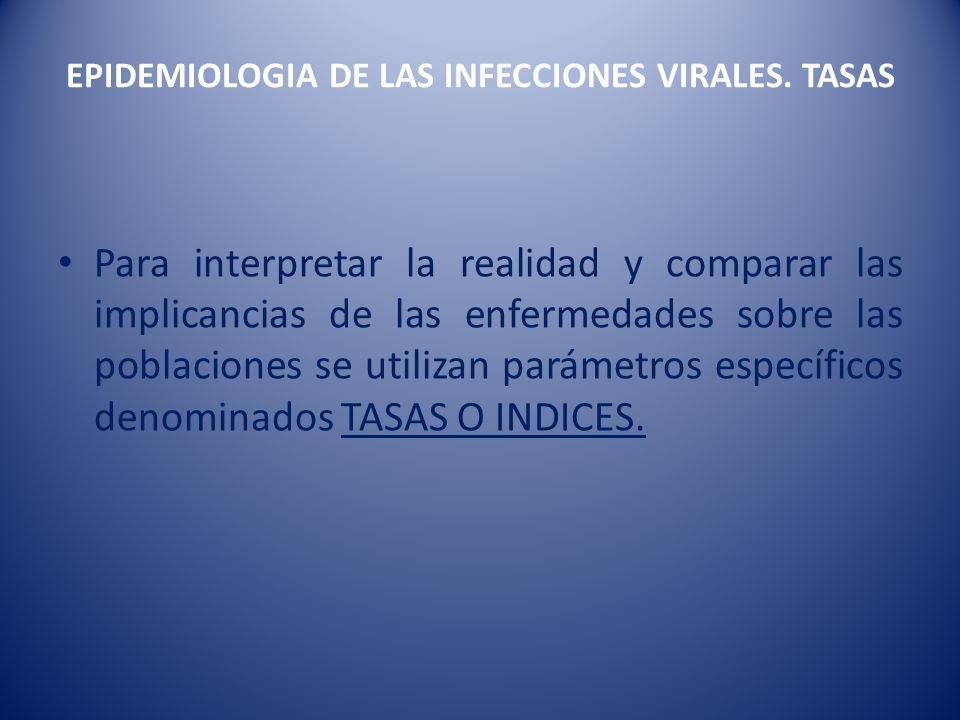 EPIDEMIOLOGIA DE LAS INFECCIONES VIRALES. TASAS

• Para interpretar la realidad y comparar las implicancias de las enfermedades sobre las poblaciones se utilizan parámetros específicos denominados TASAS O INDICES.